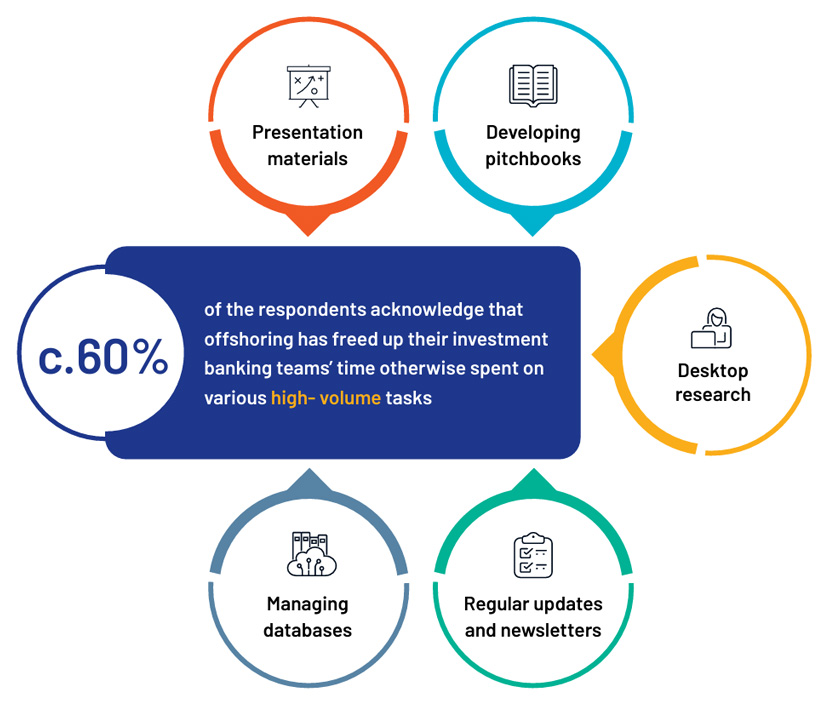 Presentation materials

Developing pitchbooks

c.60%

of the respondents acknowledge that offshoring has freed up their investment banking teams' time otherwise spent on various high- volume tasks

Desktop research

Managing databases

Regular updates and newsletters